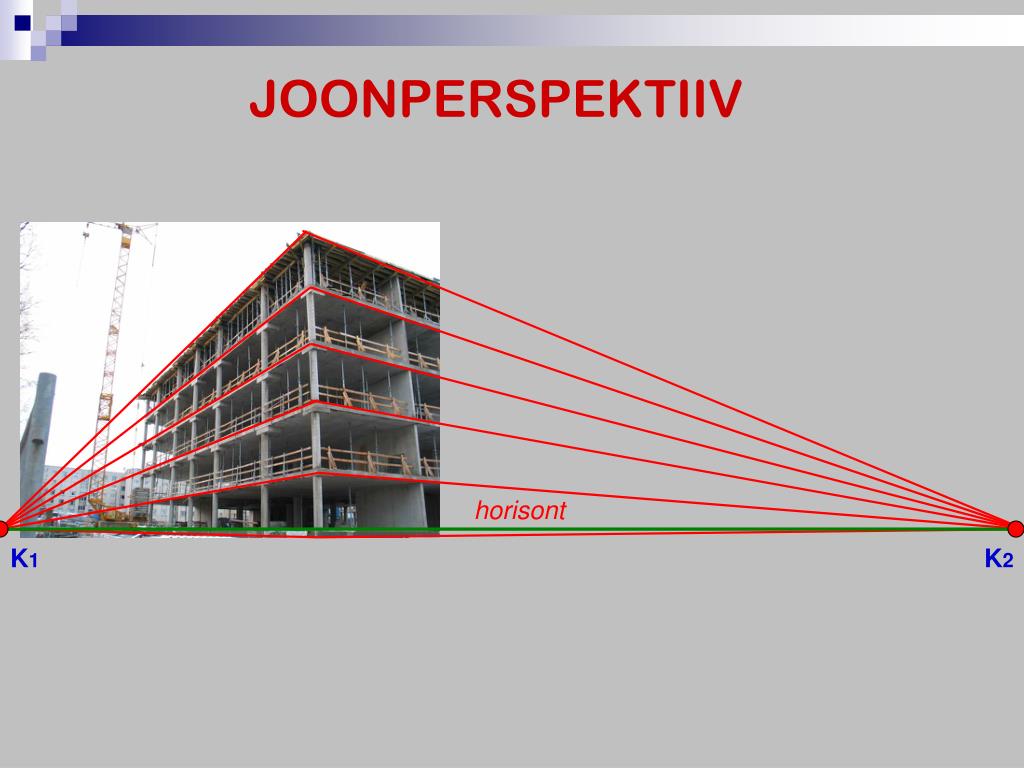 JOONPERSPEKTIIV

horisont

$K_1$

$K_2$